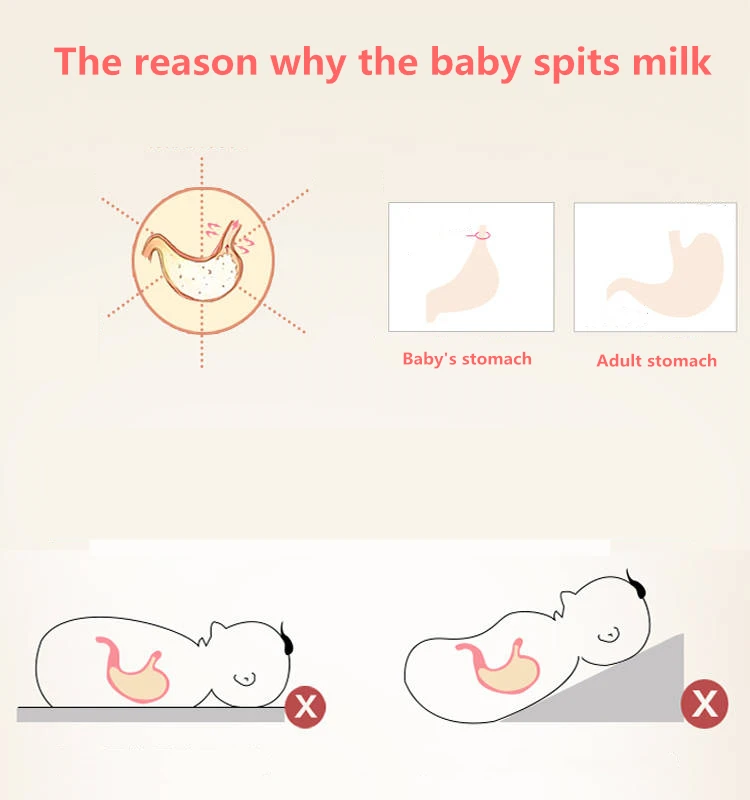 The reason why the baby spits milk

Baby's stomach

Adult stomach

X

X